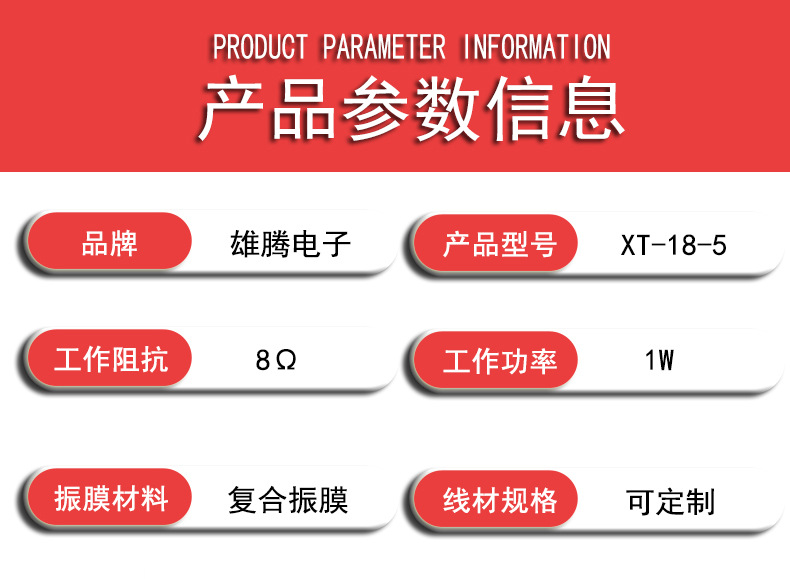 PRODUCT PARAMETER INFORMATION

产品参数信息

品牌 雄腾电子

产品型号 XT-18-5

工作阻抗 8Ω

工作功率 1W

振膜材料 复合振膜

线材规格 可定制